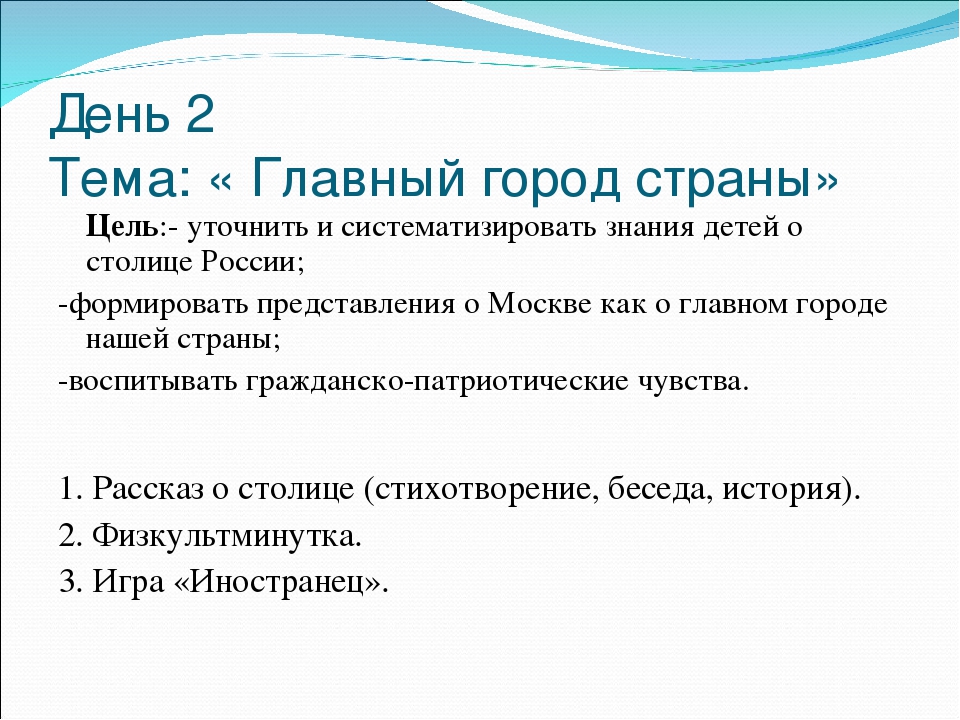 День 2
Тема: « Главный город страны»

Цель:- уточнить и систематизировать знания детей о столице России;

-формировать представления о Москве как о главном городе нашей страны;

-воспитывать гражданско-патриотические чувства.

1. Рассказ о столице (стихотворение, беседа, история).

2. Физкультминутка.

3. Игра «Иностранец».